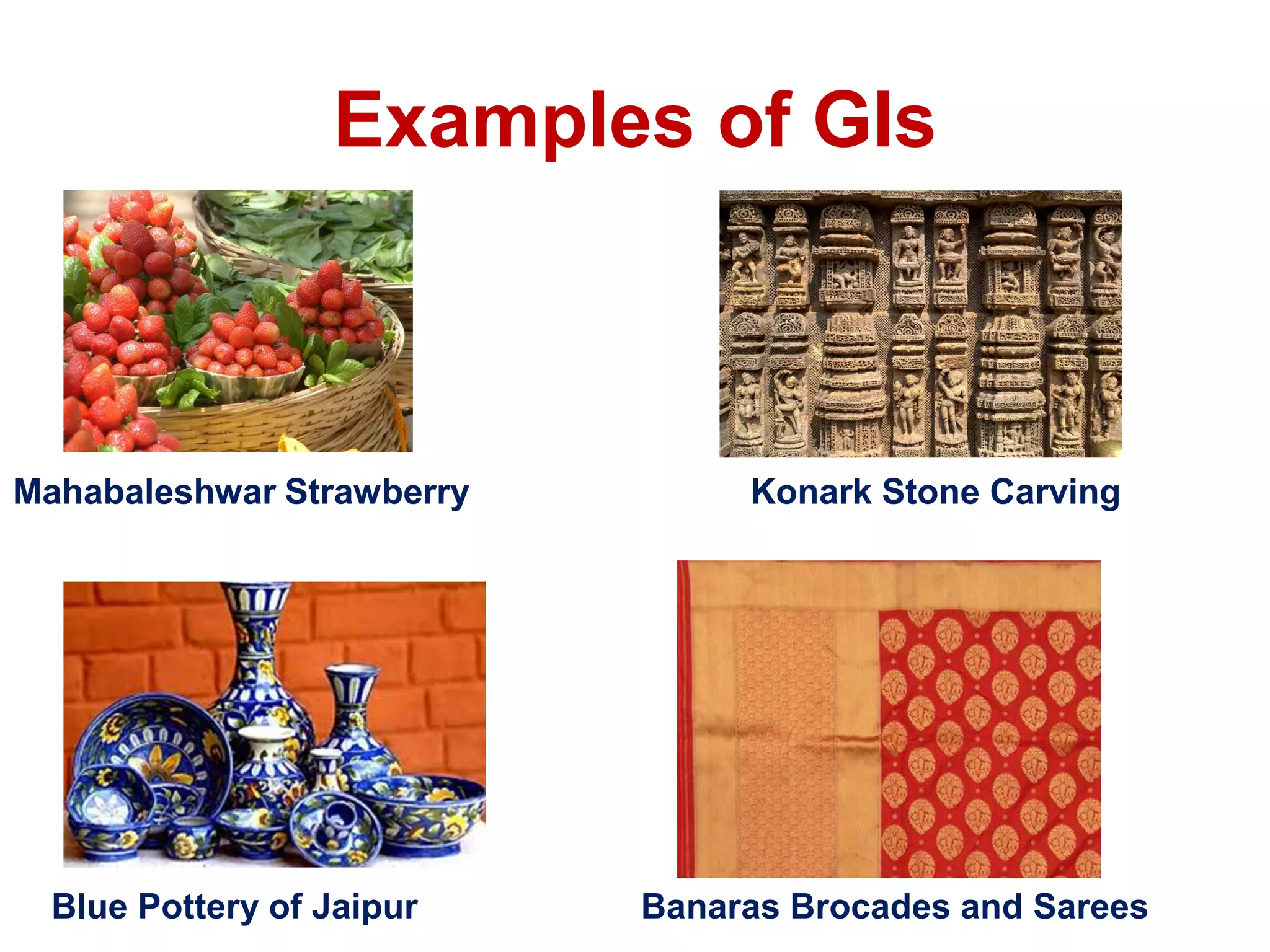 Examples of GIs

Mahabaleshwar Strawberry

Konark Stone Carving

Blue Pottery of Jaipur

Banaras Brocades and Sarees